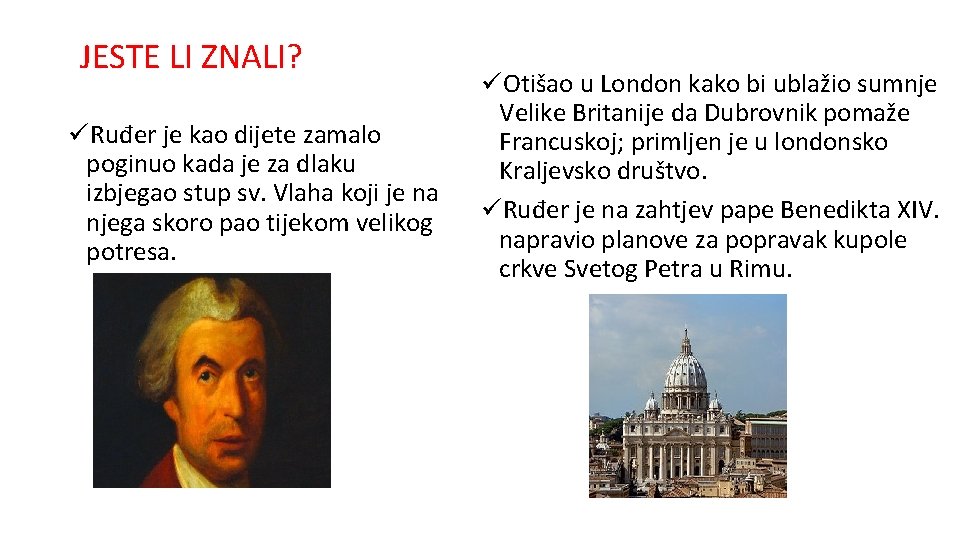 JESTE LI ZNALI?

✓Ruđer je kao dijete zamalo poginuo kada je za dlaku izbjegao stup sv. Vlaha koji je na njega skoro pao tijekom velikog potresa.

✓Otišao u London kako bi ublažio sumnje Velike Britanije da Dubrovnik pomaže Francuskoj; primljen je u londonsko Kraljevsko društvo.

✓Ruđer je na zahtjev pape Benedikta XIV. napravio planove za popravak kupole crkve Svetog Petra u Rimu.